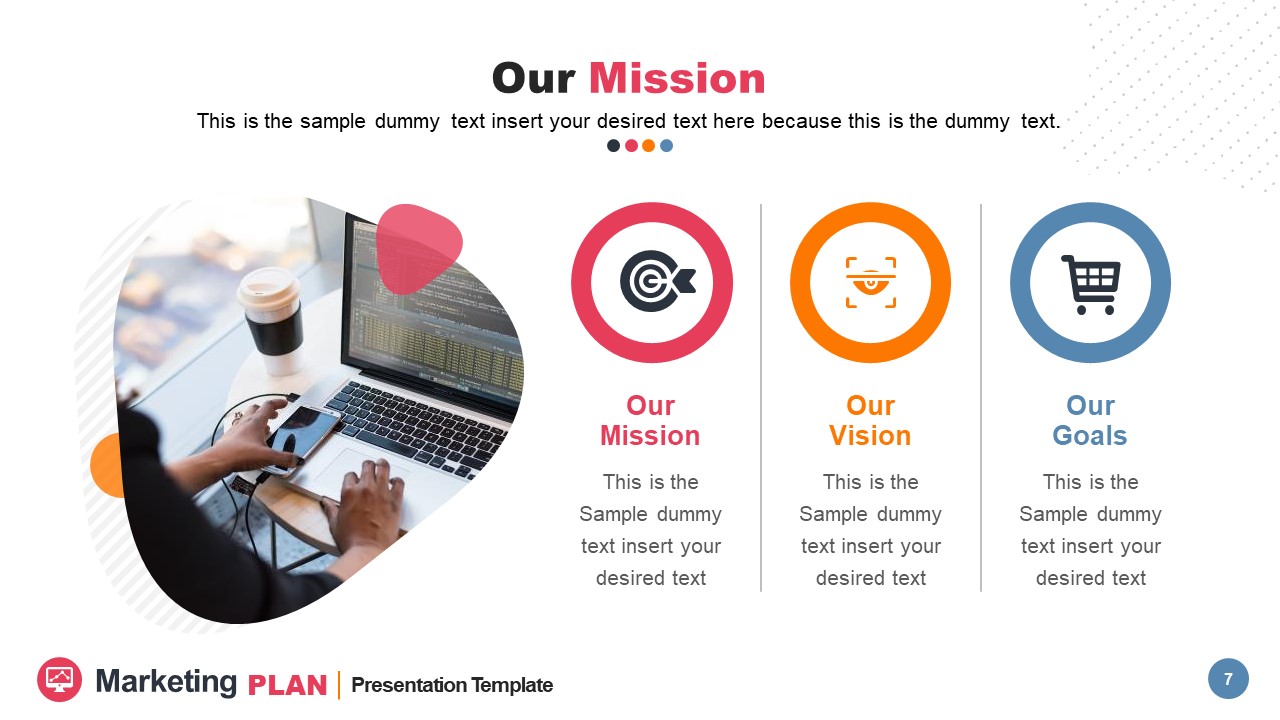 Our Mission

This is the sample dummy text insert your desired text here because this is the dummy text.

Our Mission

This is the Sample dummy text insert your desired text

Our Vision

This is the Sample dummy text insert your desired text

Our Goals

This is the Sample dummy text insert your desired text

Marketing PLAN | Presentation Template

7